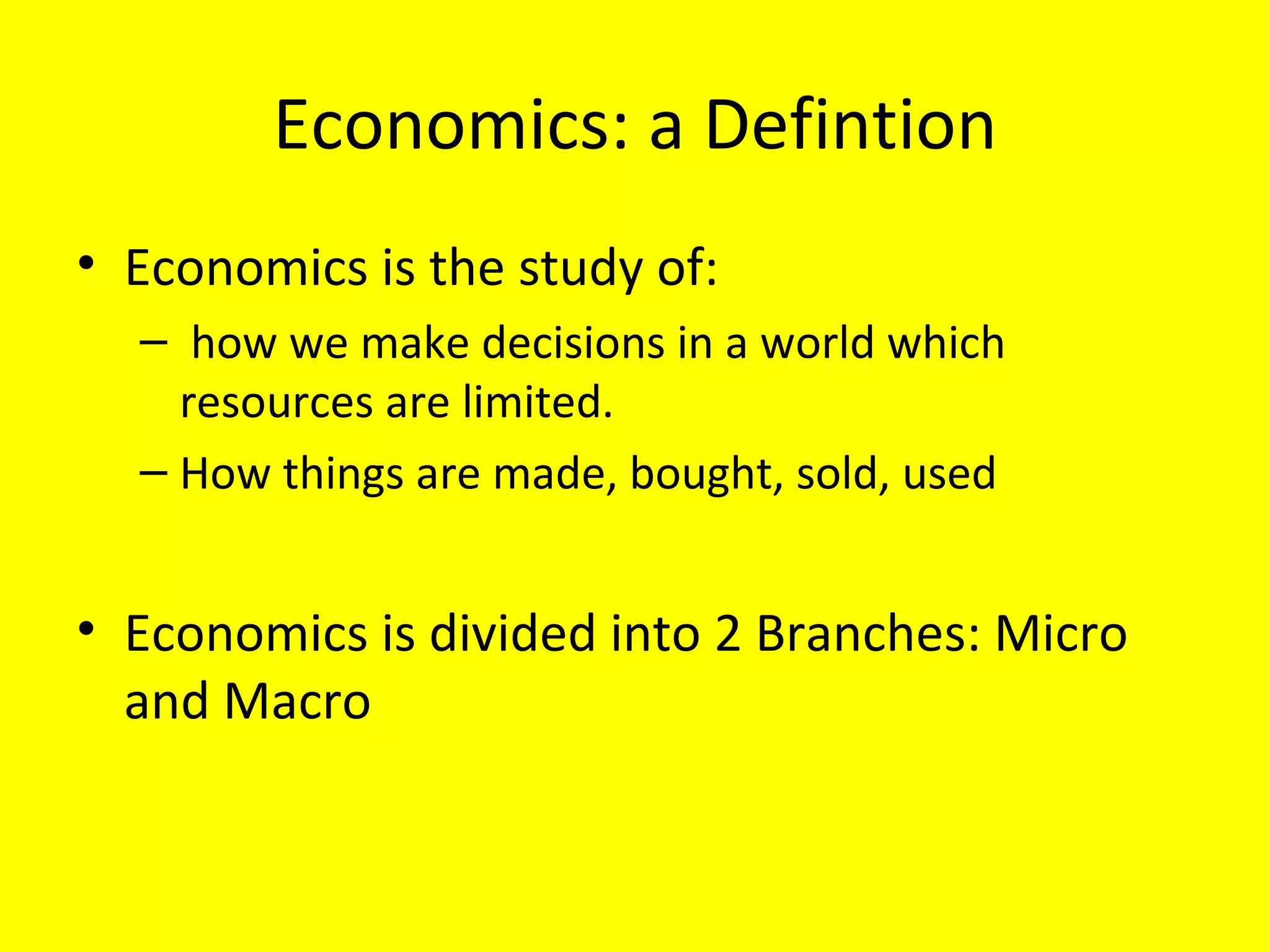 Economics: a Defintion

• Economics is the study of:
– how we make decisions in a world which resources are limited.
– How things are made, bought, sold, used

• Economics is divided into 2 Branches: Micro and Macro